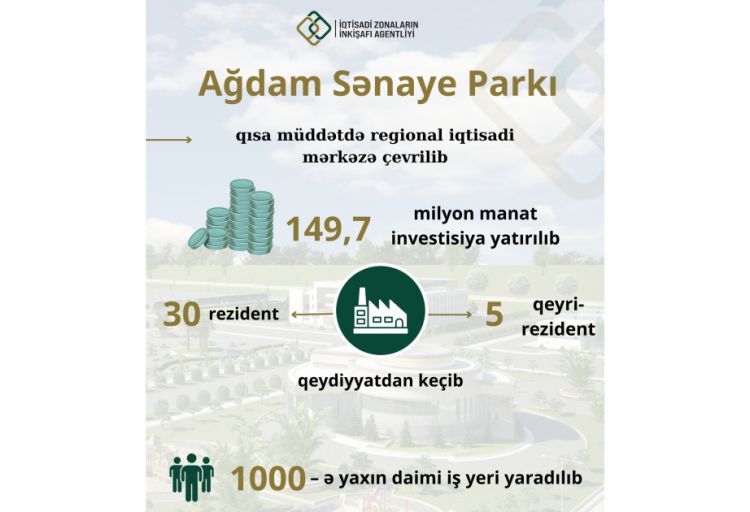 İQTİSADİ ZONALARIN İNKİŞAFI AGENTLİYİ

Ağdam Sənaye Parkı

qısa müddətdə regional iqtisadi mərkəzə çevrilib

149,7 milyon manat investisiya yatırılıb

30 rezident

5 qeyri-rezident

qeydiyyatdan keçib

1000 – ə yaxın daimi iş yeri yaradılıb